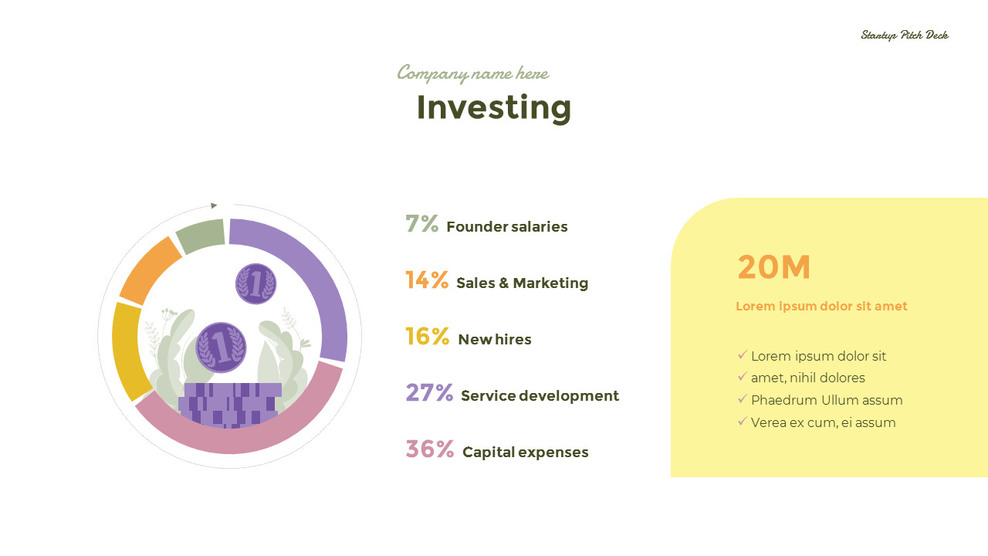 Startup Pitch Deck

Company name here

Investing

1

1

7% Founder salaries

14% Sales & Marketing

16% New hires

27% Service development

36% Capital expenses

20M

Lorem ipsum dolor sit amet

✓ Lorem ipsum dolor sit
✓ amet, nihil dolores
✓ Phaedrum Ullum assum
✓ Verea ex cum, ei assum